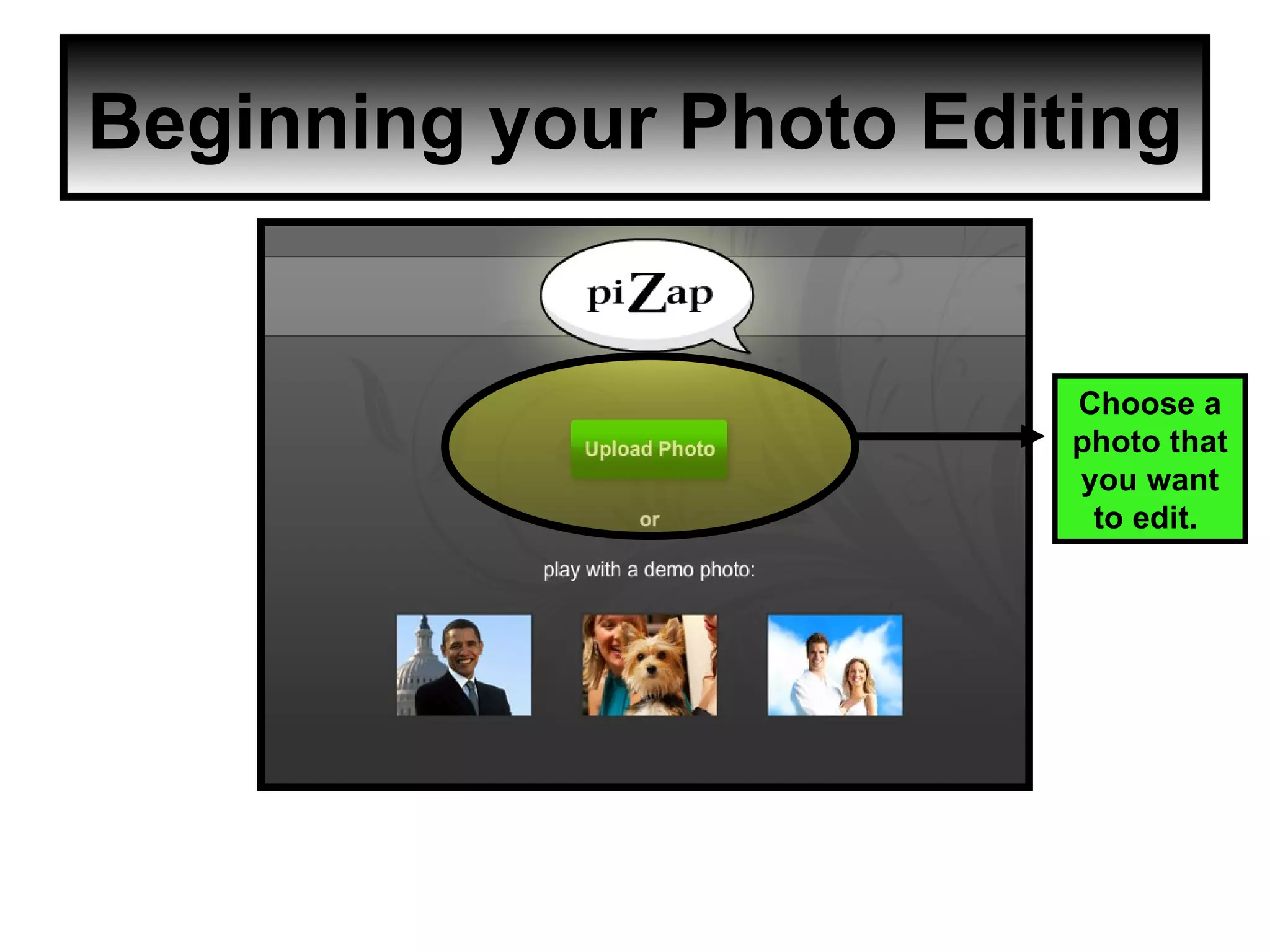 Beginning your Photo Editing

piZap

Upload Photo

or

play with a demo photo:

Choose a photo that you want to edit.